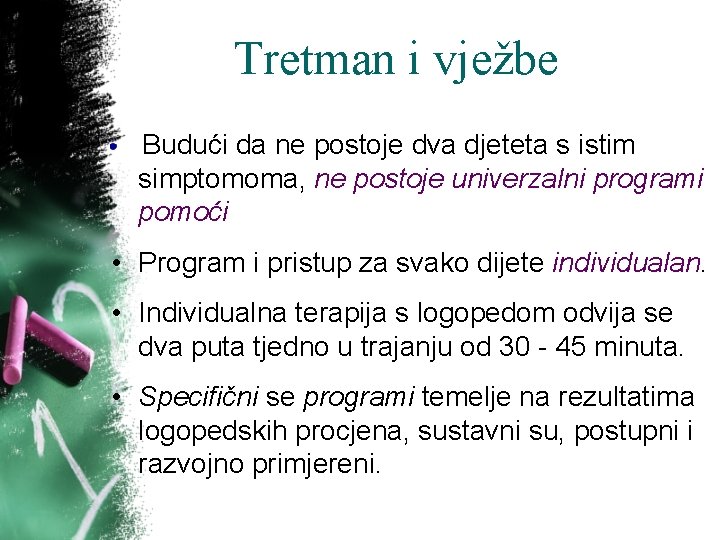 Tretman i vježbe

• Budući da ne postoje dva djeteta s istim simptomoma, ne postoje univerzalni programi pomoći

• Program i pristup za svako dijete individualan.

• Individualna terapija s logopedom odvija se dva puta tjedno u trajanju od 30 - 45 minuta.

• Specifični se programi temelje na rezultatima logopedskih procjena, sustavni su, postupni i razvojno primjereni.